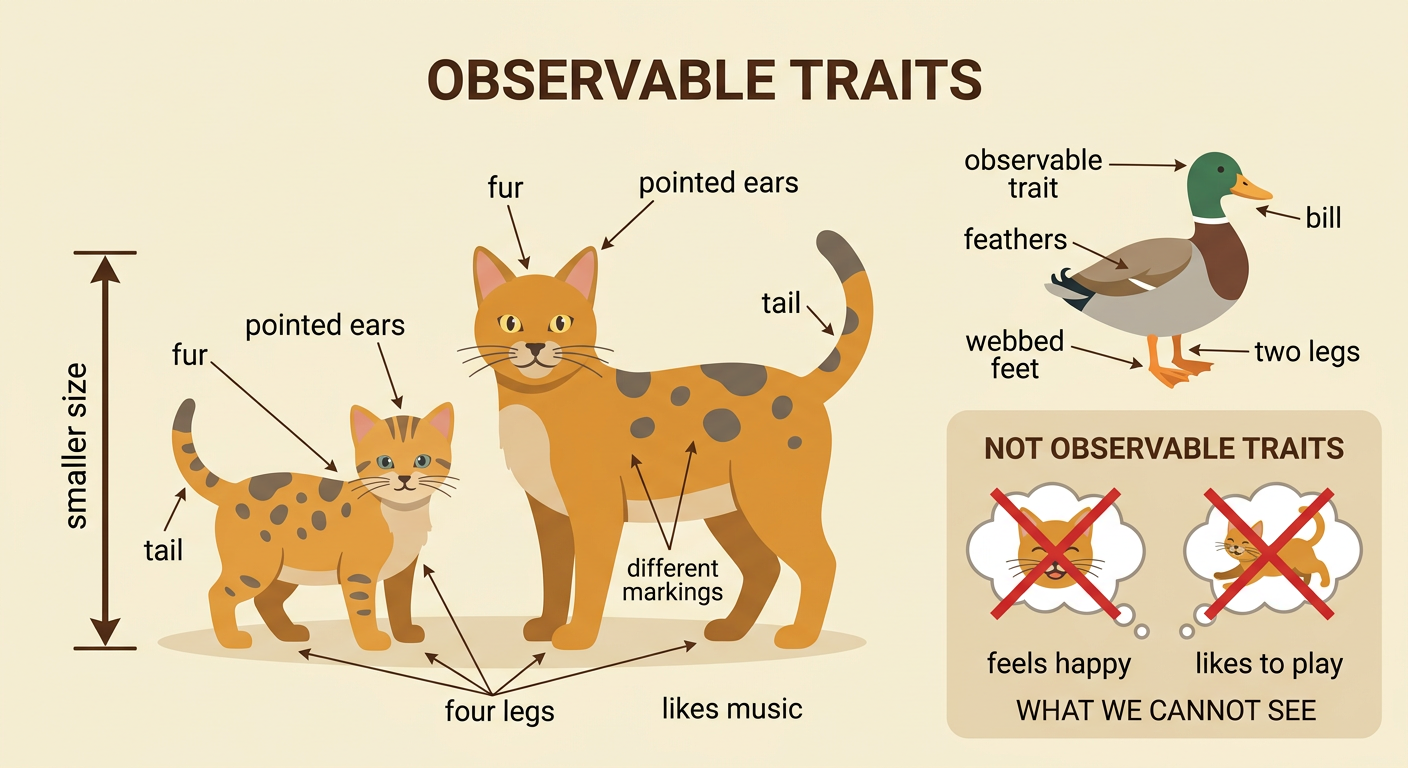 OBSERVABLE TRAITS

smaller size

fur

pointed ears

tail

fur

pointed ears

tail

different markings

four legs

likes music

observable trait

bill

feathers

webbed feet

two legs

NOT OBSERVABLE TRAITS

feels happy

likes to play

WHAT WE CANNOT SEE